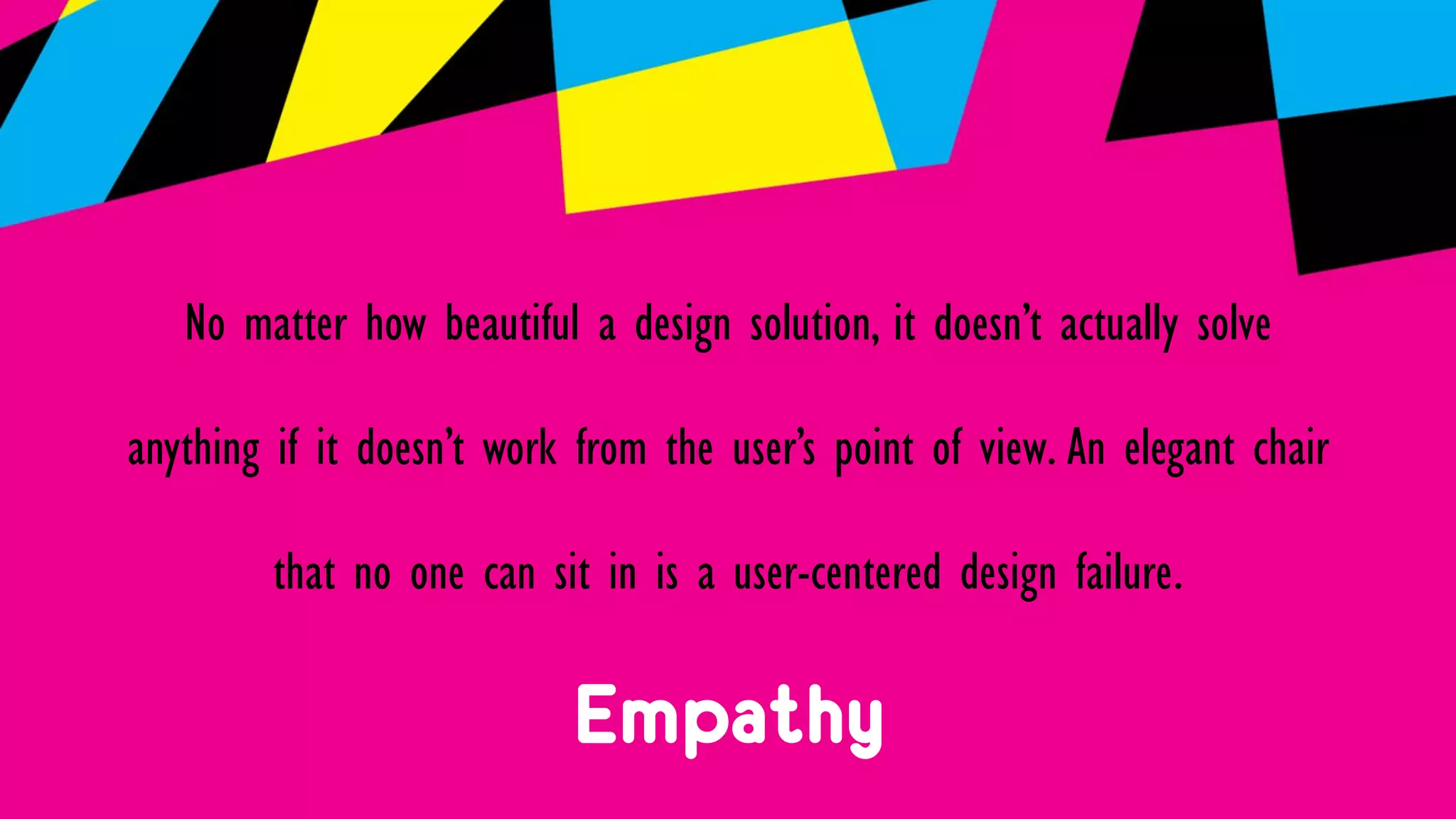 No matter how beautiful a design solution, it doesn’t actually solve anything if it doesn’t work from the user’s point of view. An elegant chair that no one can sit in is a user-centered design failure.

Empathy